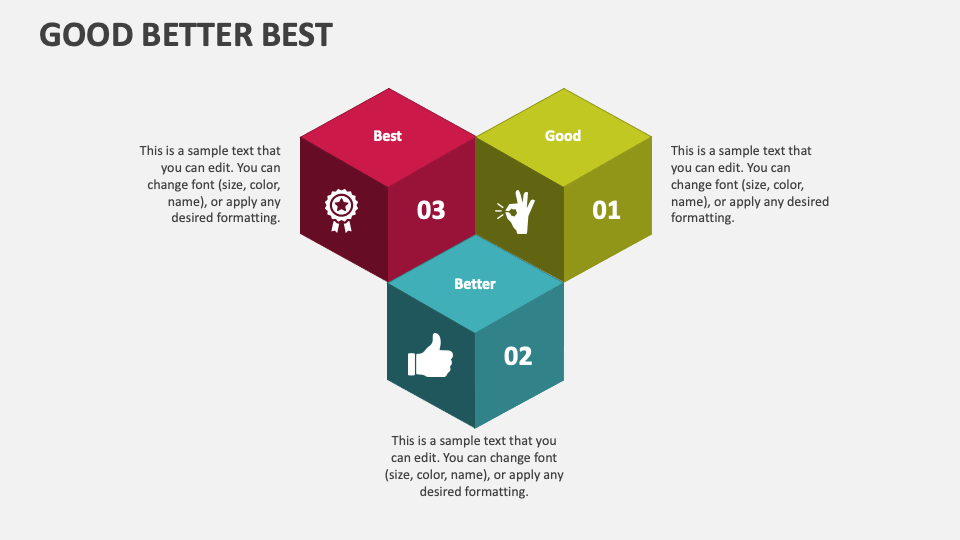 GOOD BETTER BEST

This is a sample text that you can edit. You can change font (size, color, name), or apply any desired formatting.

Best

03

Good

01

This is a sample text that you can edit. You can change font (size, color, name), or apply any desired formatting.

Better

02

This is a sample text that you can edit. You can change font (size, color, name), or apply any desired formatting.